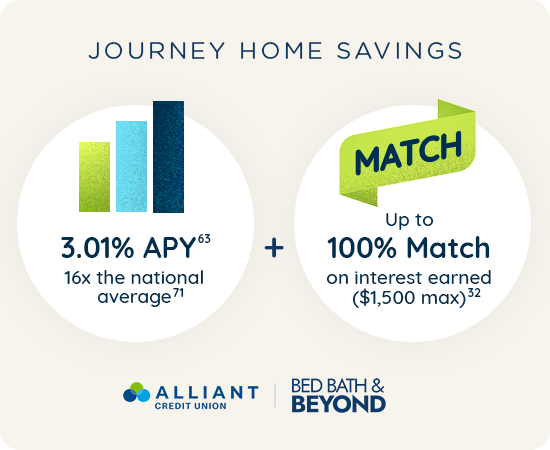 JOURNEY HOME SAVINGS

3.01% APY$^{63}$
16x the national average$^{71}$

+

MATCH

Up to
100% Match
on interest earned ($1,500 max)$^{32}$

ALLIANT
CREDIT UNION

BED BATH &
BEYOND